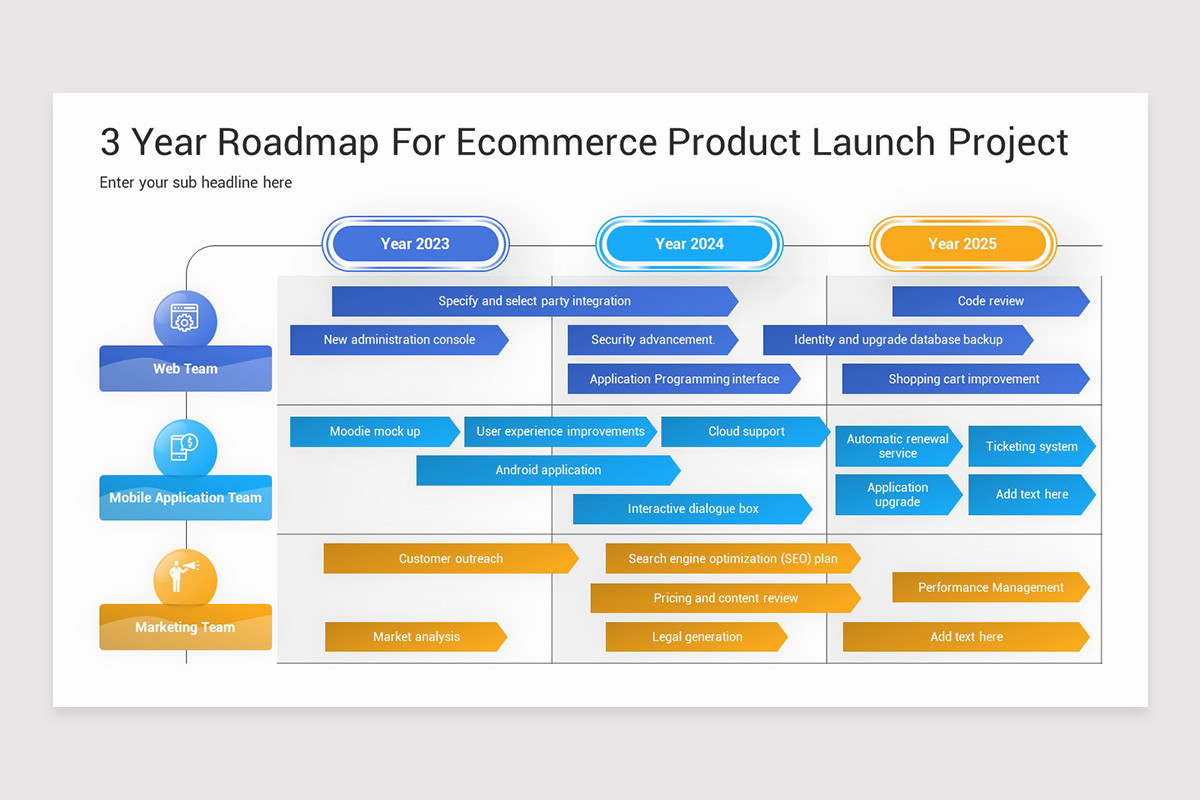 3 Year Roadmap For Ecommerce Product Launch Project

Enter your sub headline here

Year 2023

Year 2024

Year 2025

Web Team

Specify and select party integration

Code review

New administration console

Security advancement.

Identity and upgrade database backup

Application Programming interface

Shopping cart improvement

Mobile Application Team

Moodie mock up

User experience improvements

Cloud support

Automatic renewal service

Ticketing system

Android application

Application upgrade

Add text here

Interactive dialogue box

Marketing Team

Customer outreach

Search engine optimization (SEO) plan

Pricing and content review

Performance Management

Market analysis

Legal generation

Add text here